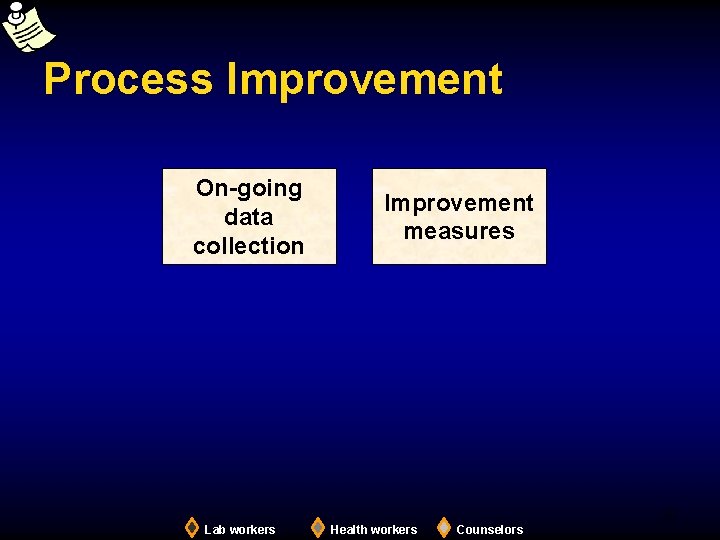 Process Improvement

On-going data collection

Improvement measures

Lab workers Health workers Counselors